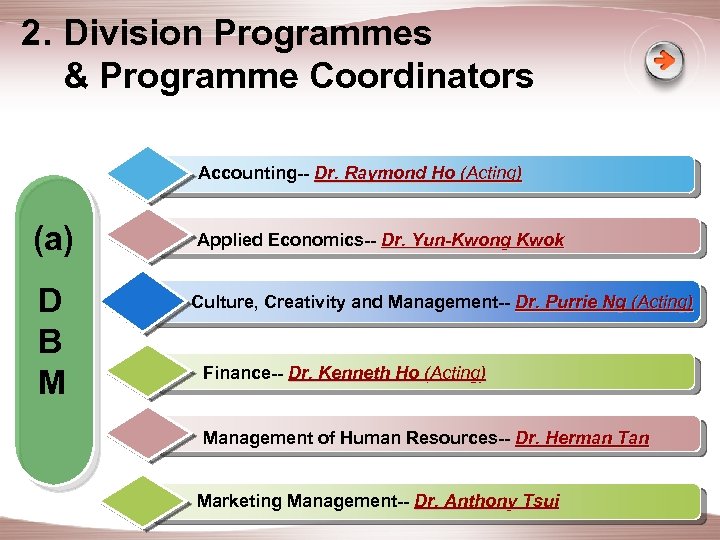 2. Division Programmes
& Programme Coordinators

(a)
D
B
M

Accounting-- Dr. Raymond Ho (Acting)

Applied Economics-- Dr. Yun-Kwong Kwok

Culture, Creativity and Management-- Dr. Purrie Ng (Acting)

Finance-- Dr. Kenneth Ho (Acting)

Management of Human Resources-- Dr. Herman Tan

Marketing Management-- Dr. Anthony Tsui